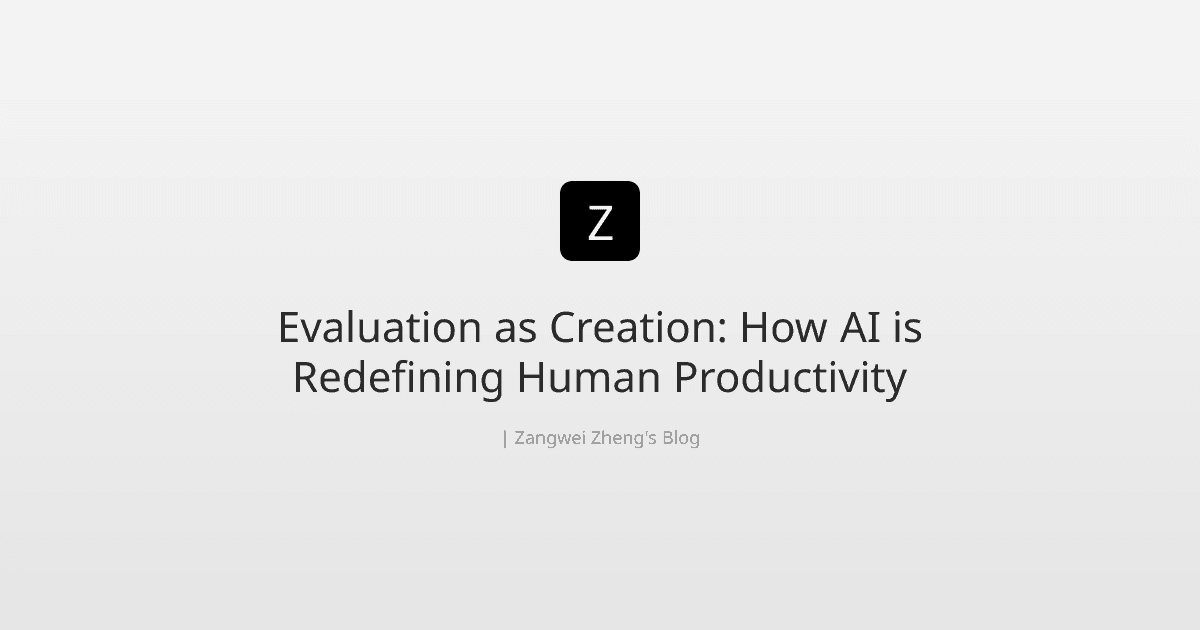 Z

Evaluation as Creation: How AI is Redefining Human Productivity

| Zangwei Zheng's Blog